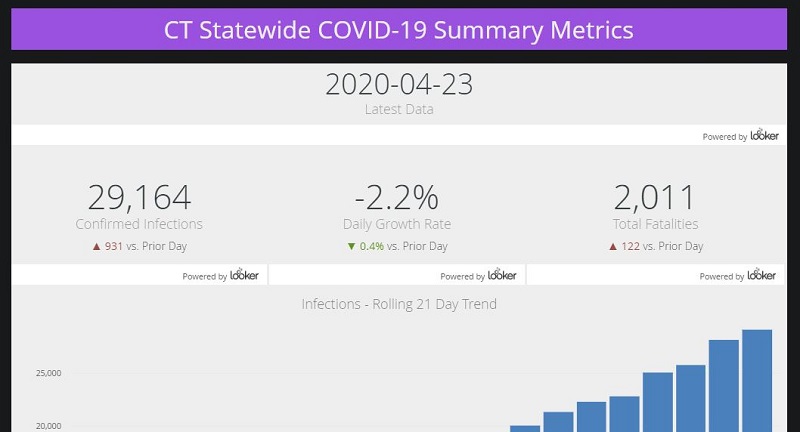 CT Statewide COVID-19 Summary Metrics

2020-04-23
Latest Data

Powered by looker

29,164
Confirmed Infections
▲ 931 vs. Prior Day

Powered by looker

-2.2%
Daily Growth Rate
▼ 0.4% vs. Prior Day

Powered by looker

2,011
Total Fatalities
▲ 122 vs. Prior Day

Powered by looker

Infections - Rolling 21 Day Trend

25,000
20,000